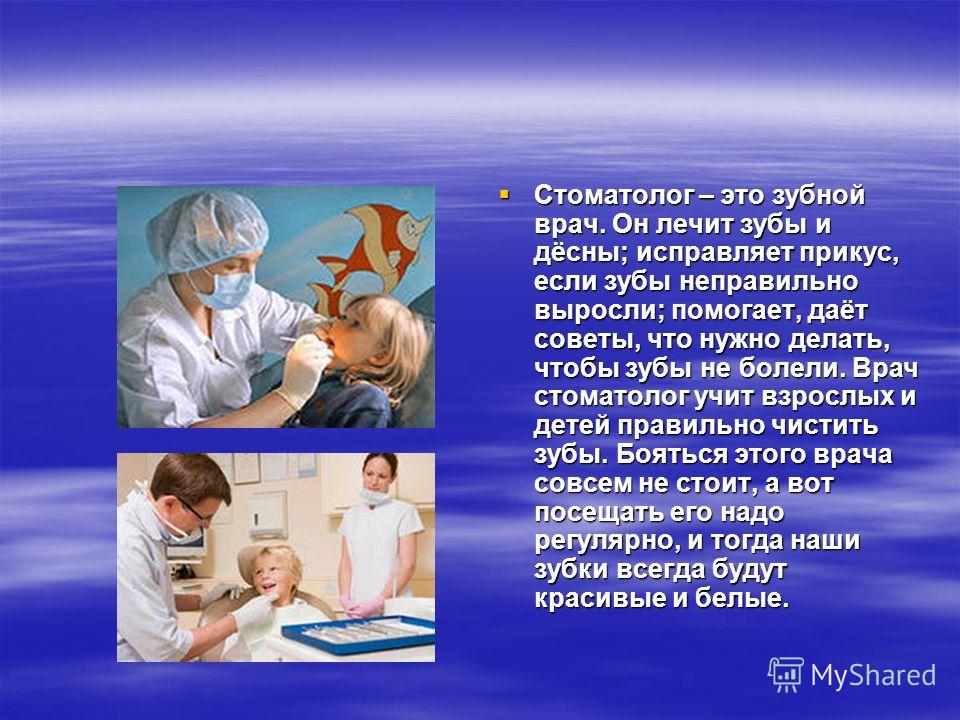 Стоматолог – это зубной врач. Он лечит зубы и дёсны; исправляет прикус, если зубы неправильно выросли; помогает, даёт советы, что нужно делать, чтобы зубы не болели. Врач стоматолог учит взрослых и детей правильно чистить зубы. Бояться этого врача совсем не стоит, а вот посещать его надо регулярно, и тогда наши зубки всегда будут красивые и белые.

MyShared